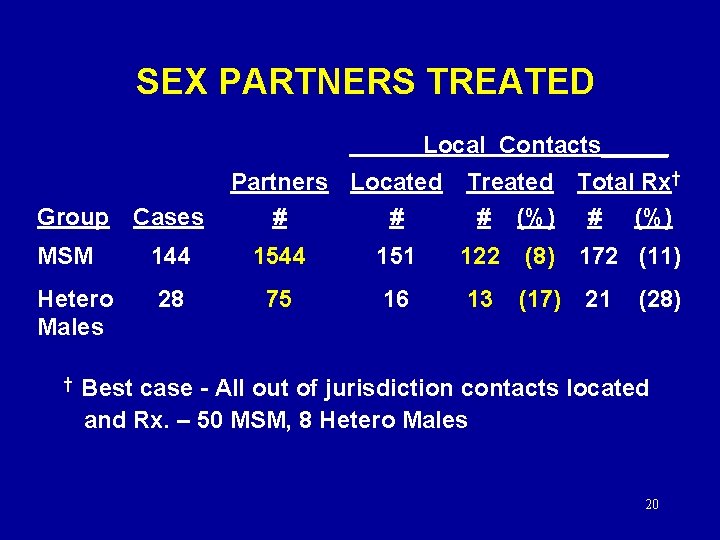 SEX PARTNERS TREATED

| | | | Local Contacts | | | | |
|---|---|---|---|---|---|---|---|
| | | Partners | Located | Treated | | Total Rx† | |
| Group | Cases | # | # | # | (%) | # | (%) |
| MSM | 144 | 1544 | 151 | 122 | (8) | 172 | (11) |
| Hetero Males | 28 | 75 | 16 | 13 | (17) | 21 | (28) |

† Best case - All out of jurisdiction contacts located and Rx. – 50 MSM, 8 Hetero Males

20